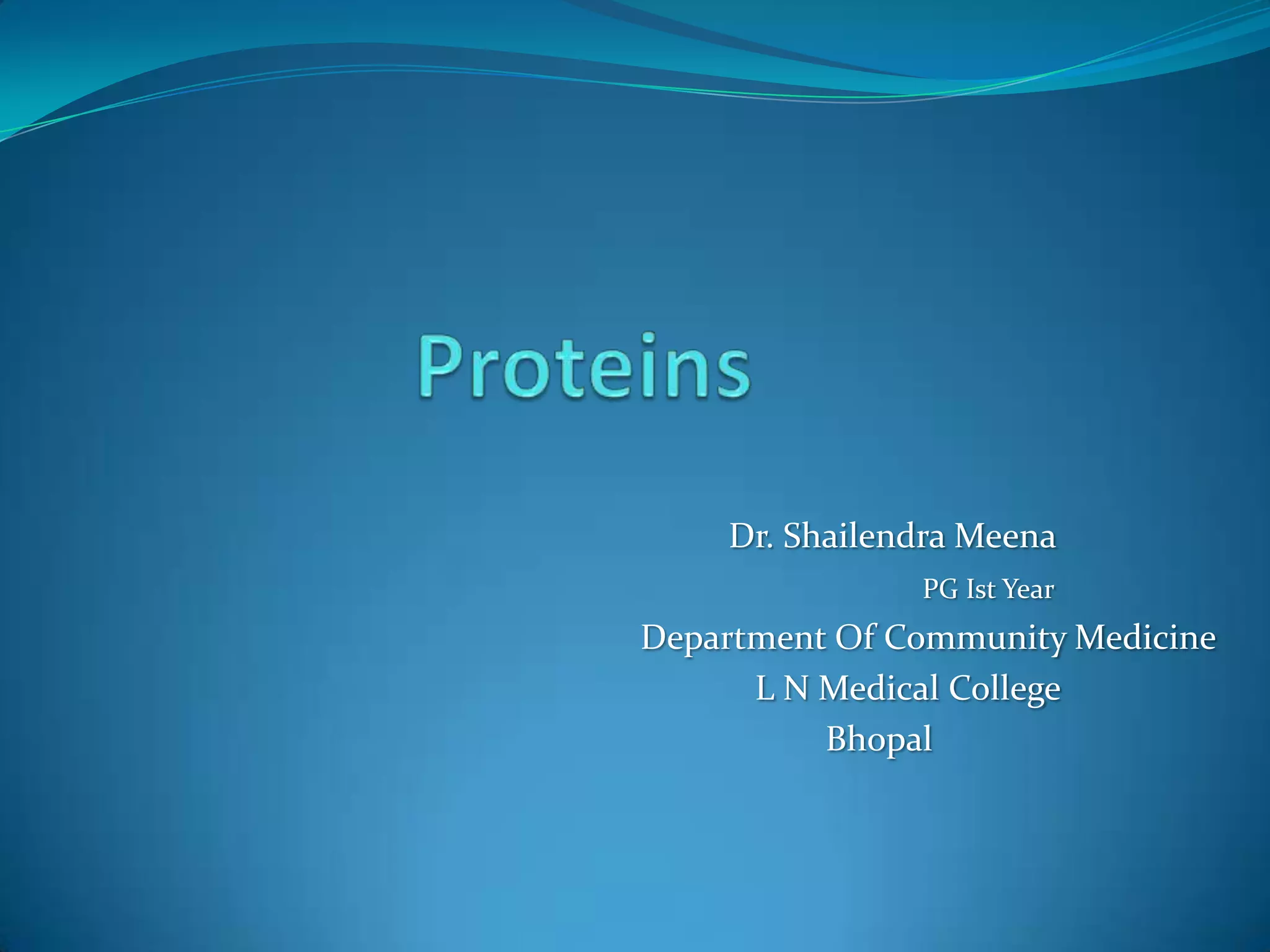 Proteins

Dr. Shailendra Meena
PG Ist Year
Department Of Community Medicine
L N Medical College
Bhopal